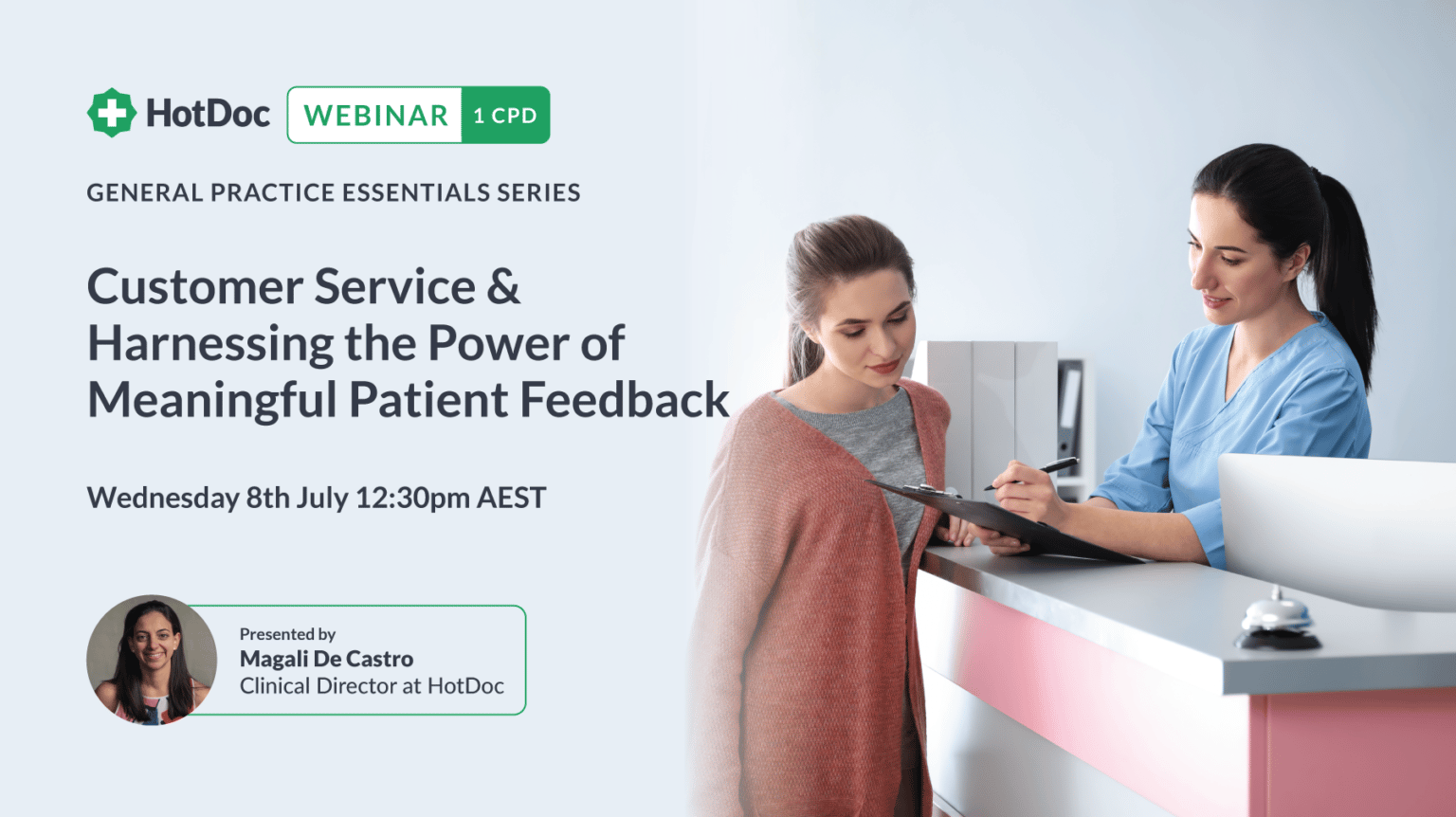 HotDoc WEBINAR 1 CPD

GENERAL PRACTICE ESSENTIALS SERIES

Customer Service & Harnessing the Power of Meaningful Patient Feedback

Wednesday 8th July 12:30pm AEST

Presented by
Magali De Castro
Clinical Director at HotDoc